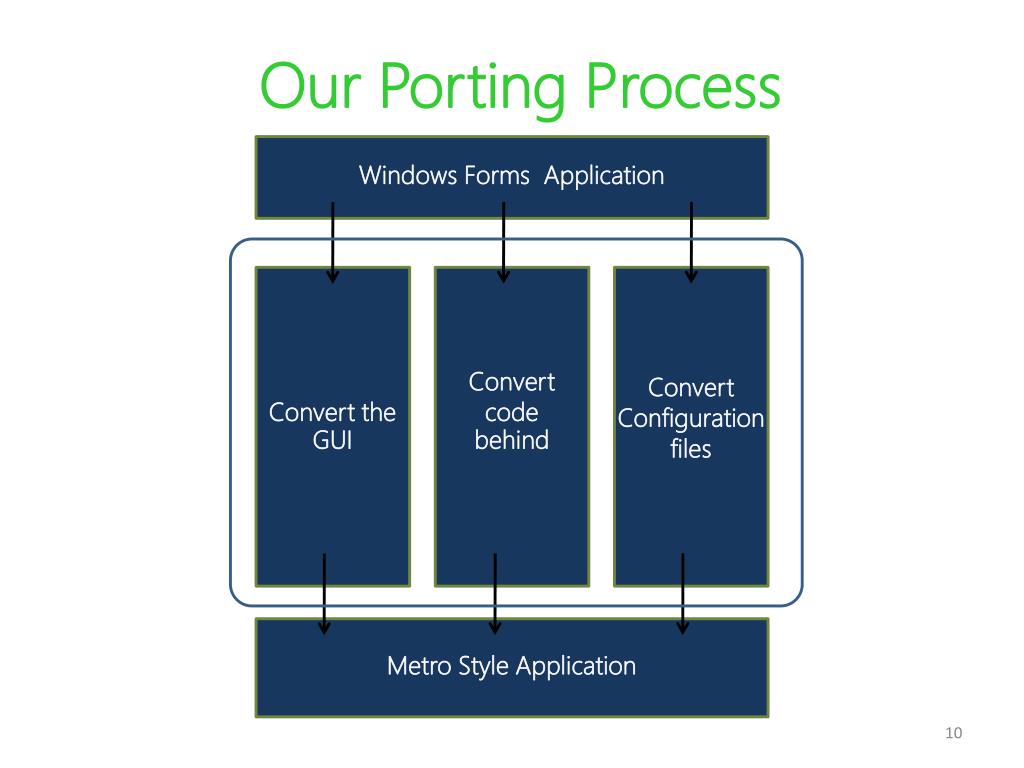 Our Porting Process

Windows Forms Application

Convert the GUI

Convert code behind

Convert Configuration files

Metro Style Application

10